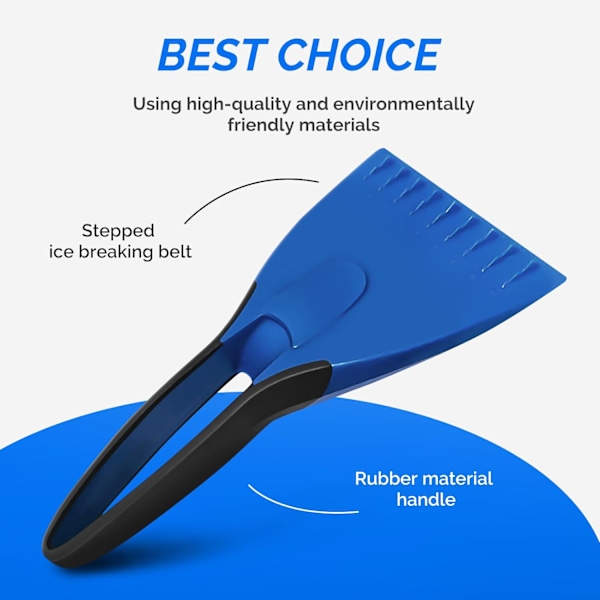 BEST CHOICE

Using high-quality and environmentally friendly materials

Stepped ice breaking belt

Rubber material handle